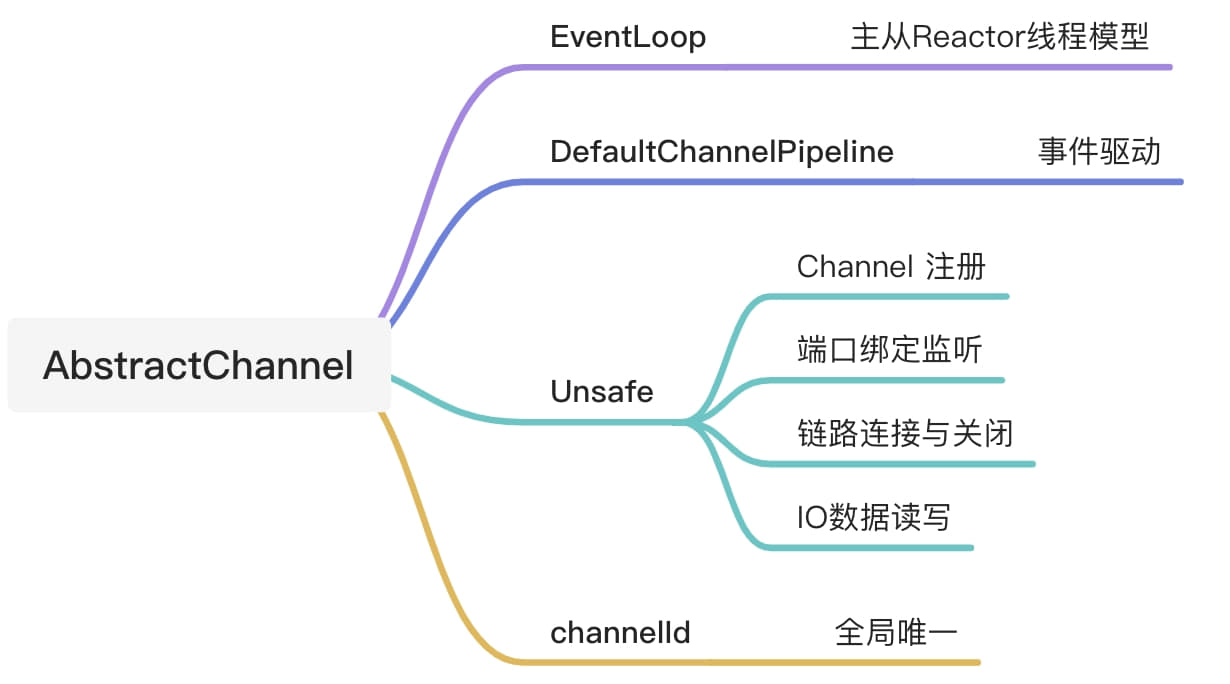 AbstractChannel

EventLoop 主从Reactor线程模型

DefaultChannelPipeline 事件驱动

Unsafe

Channel 注册

端口绑定监听

链路连接与关闭

IO数据读写

channelId 全局唯一